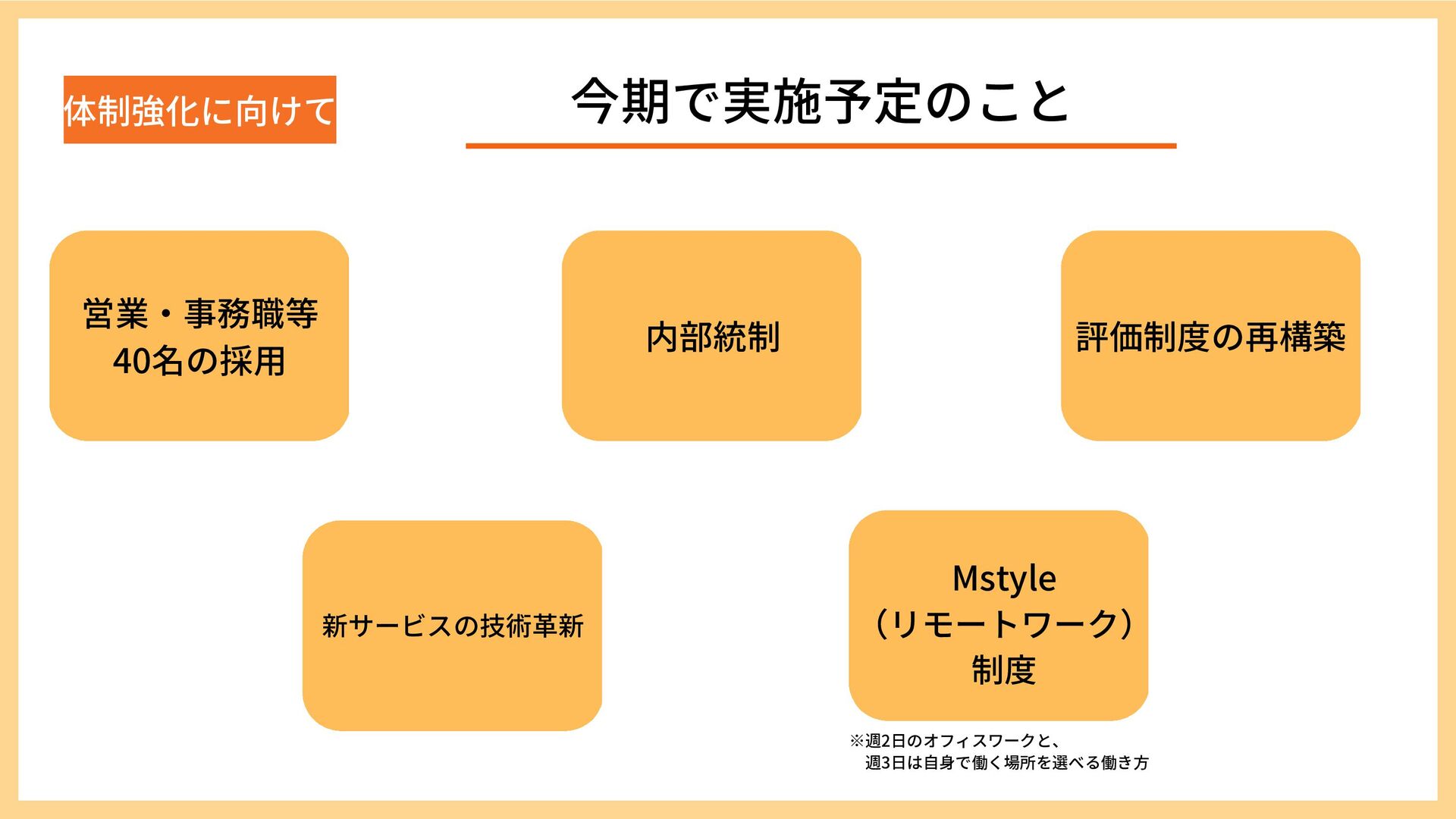 体制強化に向けて

今期で実施予定のこと

営業・事務職等
40名の採用

内部統制

評価制度の再構築

新サービスの技術革新

Mstyle
（リモートワーク）
制度

※週2日のオフィスワークと、
週3日は自身で働く場所を選べる働き方